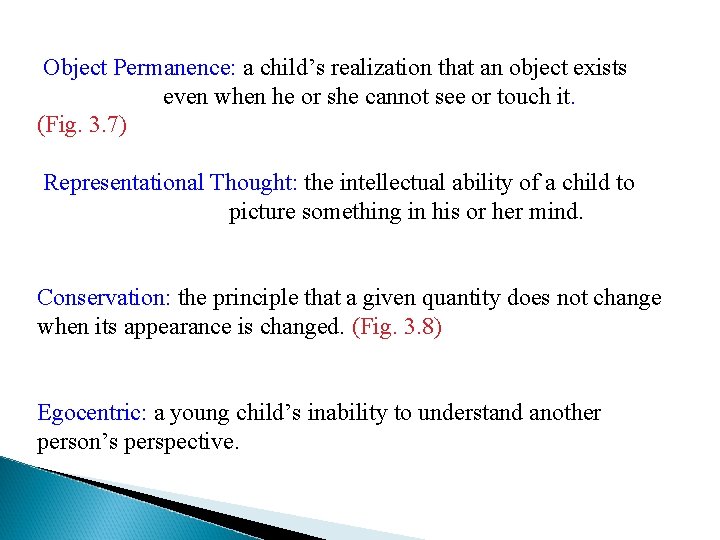 Object Permanence: a child’s realization that an object exists even when he or she cannot see or touch it. (Fig. 3.7)

Representational Thought: the intellectual ability of a child to picture something in his or her mind.

Conservation: the principle that a given quantity does not change when its appearance is changed. (Fig. 3.8)

Egocentric: a young child’s inability to understand another person’s perspective.